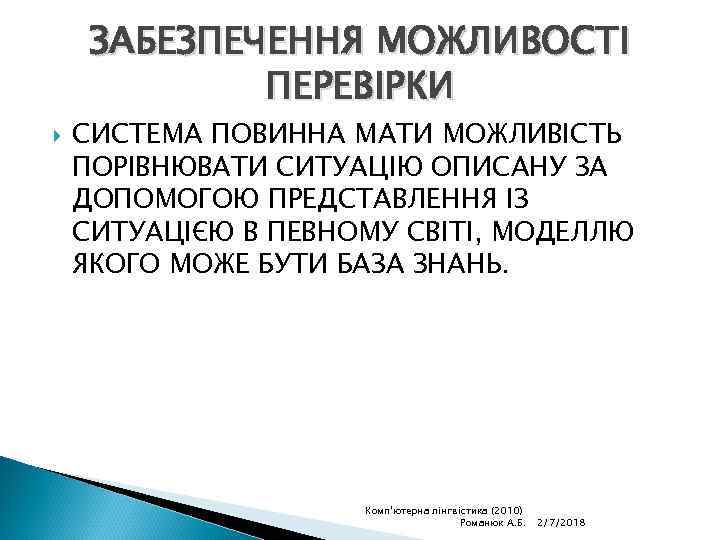 ЗАБЕЗПЕЧЕННЯ МОЖЛИВОСТІ ПЕРЕВІРКИ

СИСТЕМА ПОВИННА МАТИ МОЖЛИВІСТЬ ПОРІВНЮВАТИ СИТУАЦІЮ ОПИСАНУ ЗА ДОПОМОГОЮ ПРЕДСТАВЛЕННЯ ІЗ СИТУАЦІЄЮ В ПЕВНОМУ СВІТІ, МОДЕЛЛЮ ЯКОГО МОЖЕ БУТИ БАЗА ЗНАНЬ.

Комп'ютерна лінгвістика (2010) Романюк А.Б. 2/7/2018